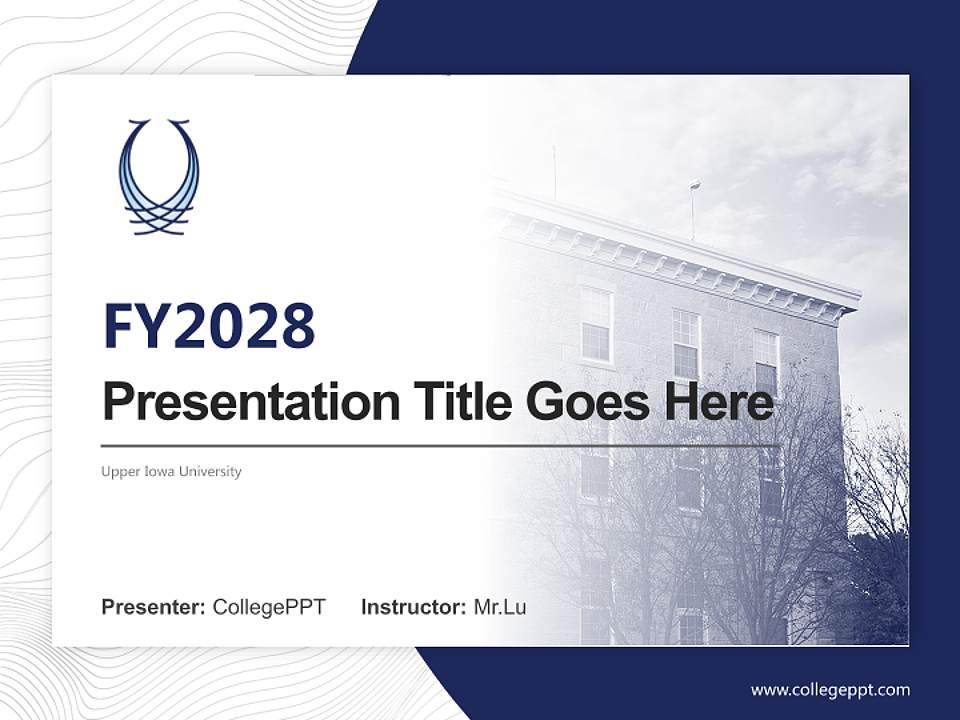 FY2028

Presentation Title Goes Here

Upper Iowa University

Presenter: CollegePPT Instructor: Mr.Lu

www.collegeppt.com